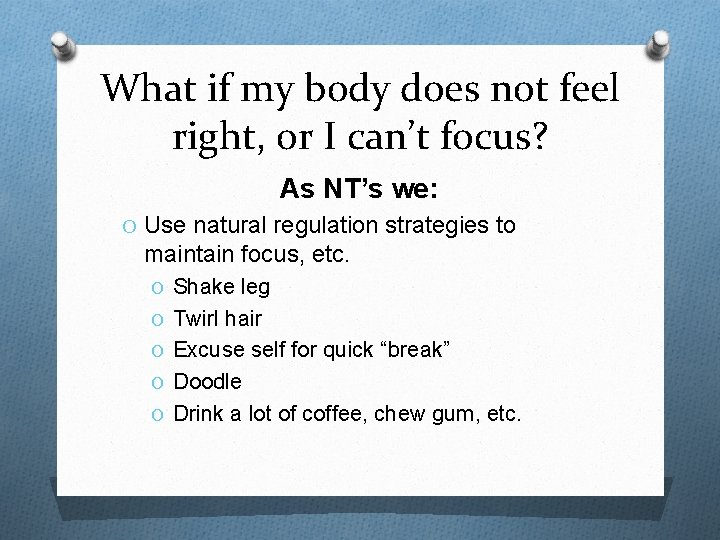 What if my body does not feel right, or I can’t focus?

As NT’s we:

O Use natural regulation strategies to maintain focus, etc.
O Shake leg
O Twirl hair
O Excuse self for quick “break”
O Doodle
O Drink a lot of coffee, chew gum, etc.